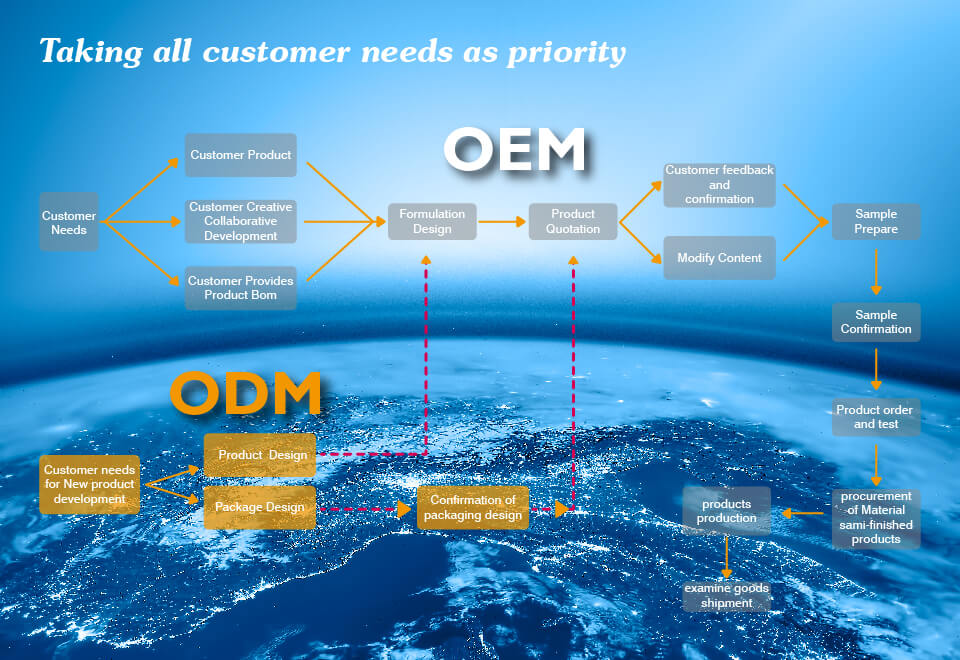 Taking all customer needs as priority

OEM

Customer Needs

Customer Product

Customer Creative Collaborative Development

Customer Provides Product Bom

Formulation Design

Product Quotation

Customer feedback and confirmation

Modify Content

Sample Prepare

Sample Confirmation

Product order and test

procurement of Material sami-finished products

products production

examine goods shipment

ODM

Customer needs for New product development

Product Design

Package Design

Confirmation of packaging design